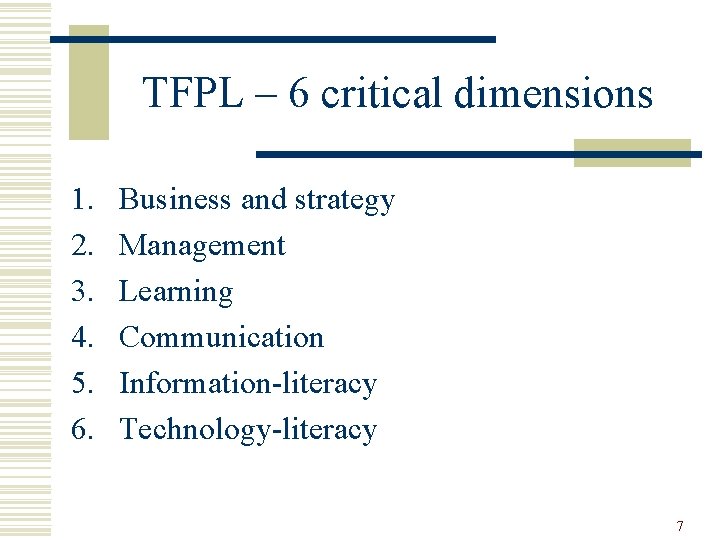 TFPL – 6 critical dimensions

1. Business and strategy
2. Management
3. Learning
4. Communication
5. Information-literacy
6. Technology-literacy

7